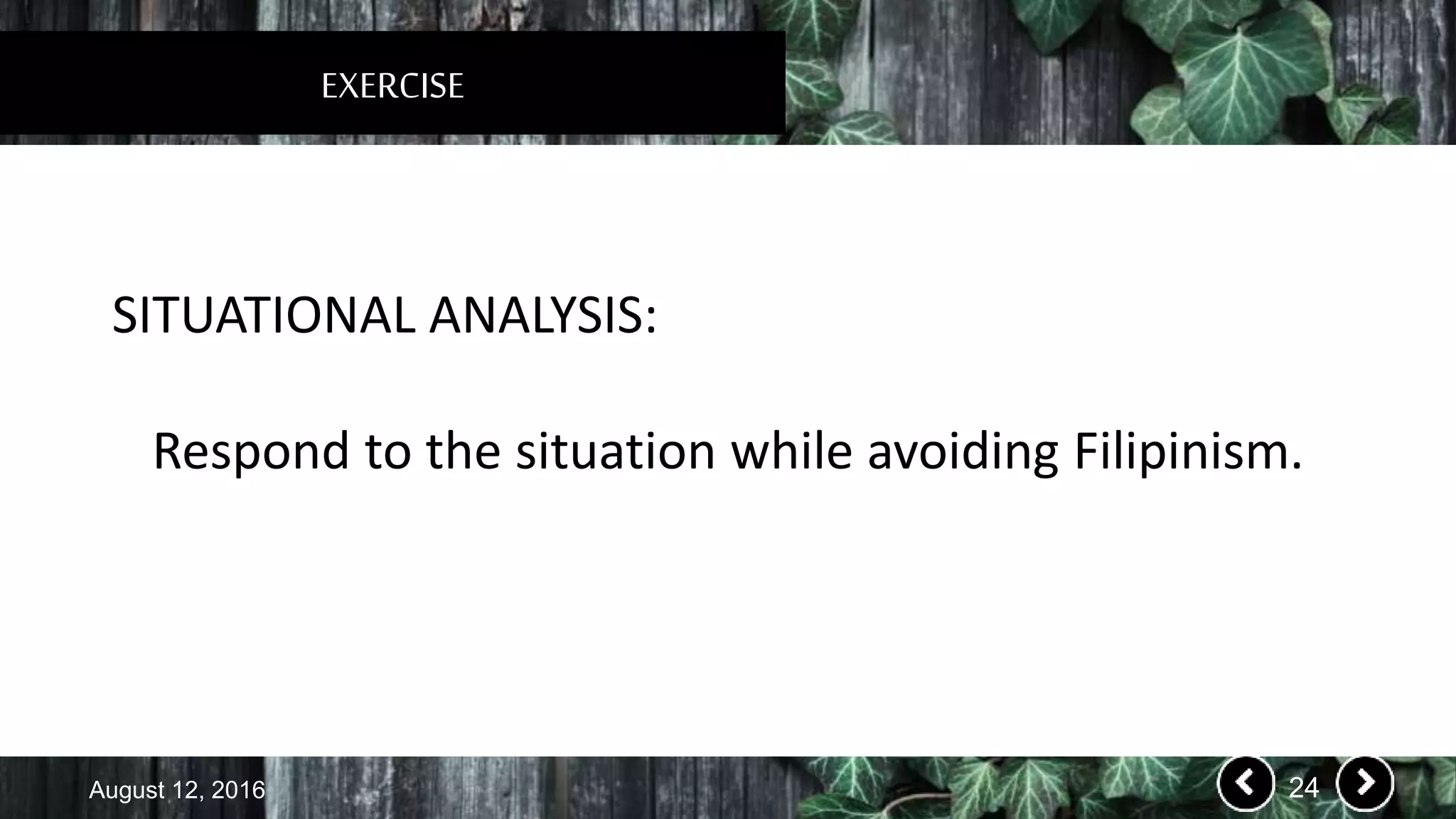 EXERCISE

SITUATIONAL ANALYSIS:

Respond to the situation while avoiding Filipinism.

August 12, 2016

24